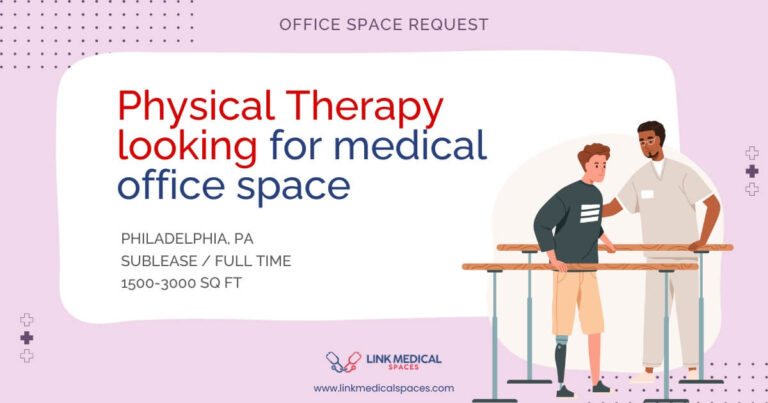 OFFICE SPACE REQUEST

Physical Therapy looking for medical office space

PHILADELPHIA, PA
SUBLEASE / FULL TIME
1500-3000 SQ FT

LINK MEDICAL SPACES

www.linkmedicalspaces.com